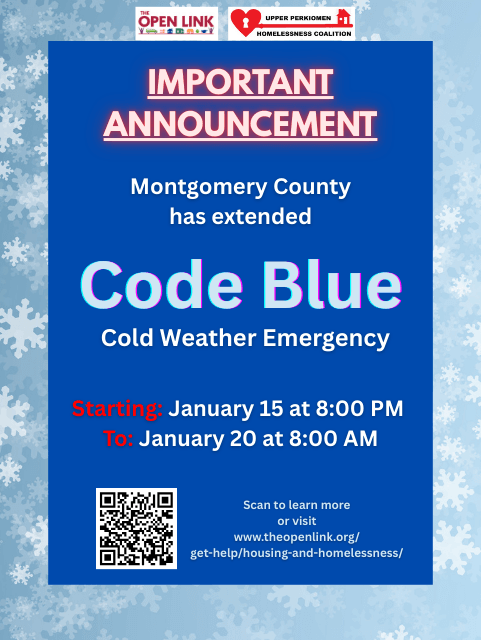 THE OPEN LINK

UPPER PERKIOMEN HOMELESSNESS COALITION

IMPORTANT ANNOUNCEMENT

Montgomery County has extended

Code Blue

Cold Weather Emergency

Starting: January 15 at 8:00 PM
To: January 20 at 8:00 AM

Scan to learn more or visit www.theopenlink.org/get-help/housing-and-homelessness/